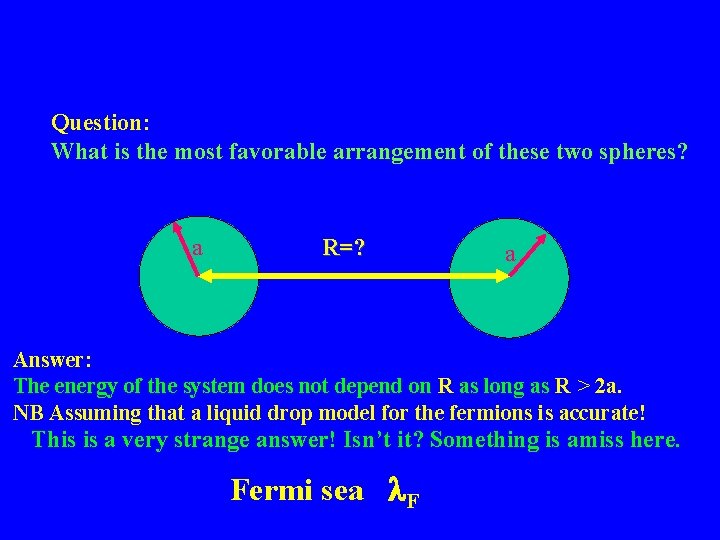 Question:
What is the most favorable arrangement of these two spheres?

a

R=?

a

Answer:
The energy of the system does not depend on R as long as R > 2a.
NB Assuming that a liquid drop model for the fermions is accurate!
This is a very strange answer! Isn't it? Something is amiss here.

Fermi sea $\lambda_F$